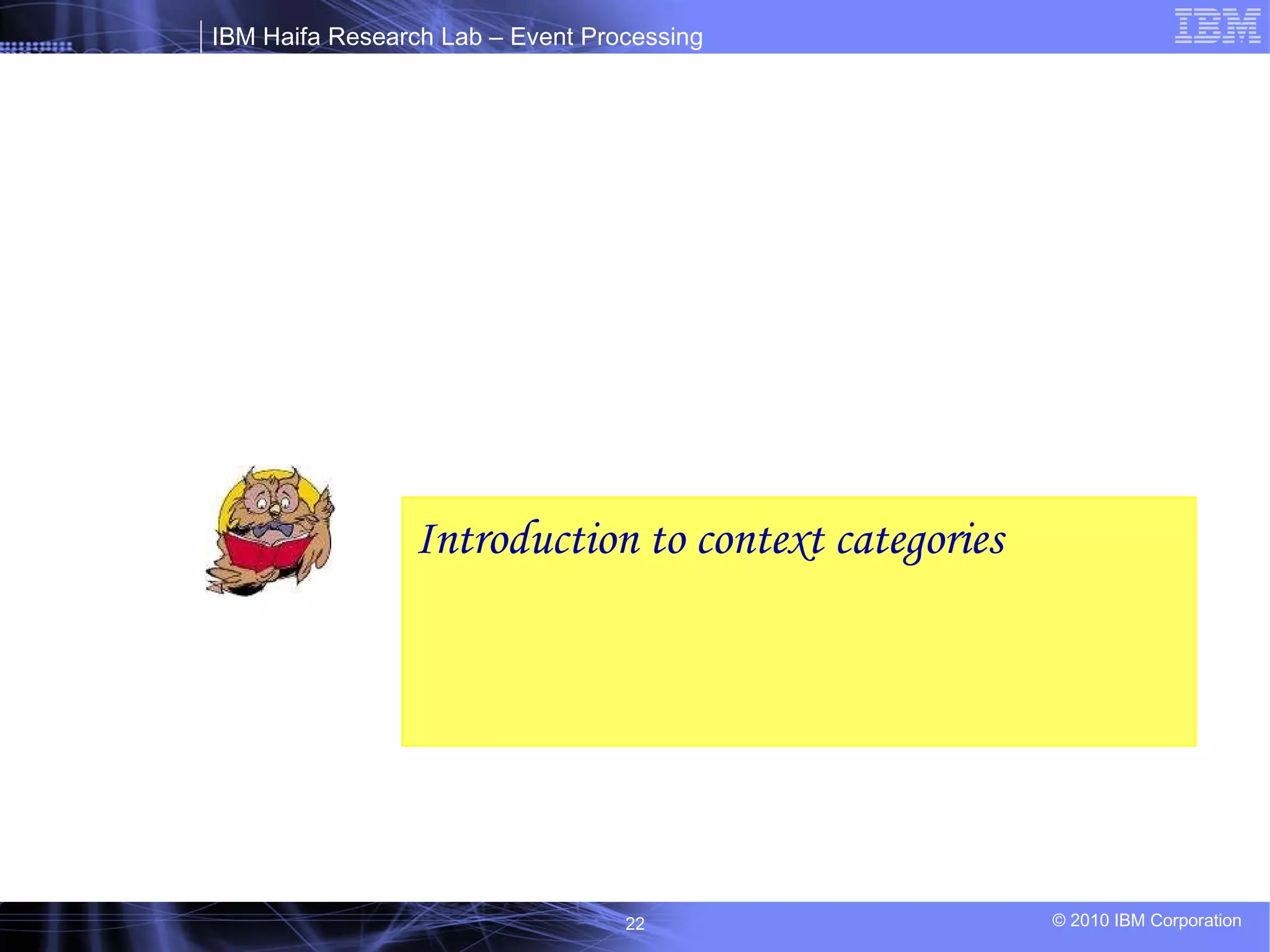 IBM Haifa Research Lab – Event Processing

IBM

Introduction to context categories

22

© 2010 IBM Corporation